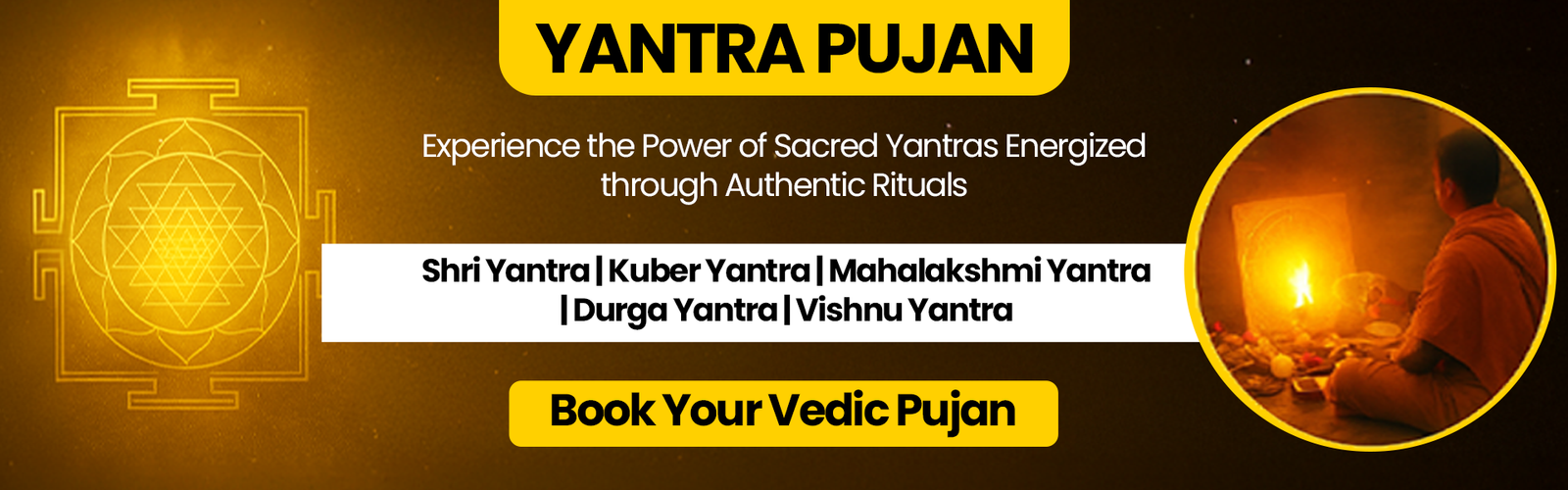 YANTRA PUJAN

Experience the Power of Sacred Yantras Energized through Authentic Rituals

Shri Yantra | Kuber Yantra | Mahalakshmi Yantra | Durga Yantra | Vishnu Yantra

Book Your Vedic Pujan